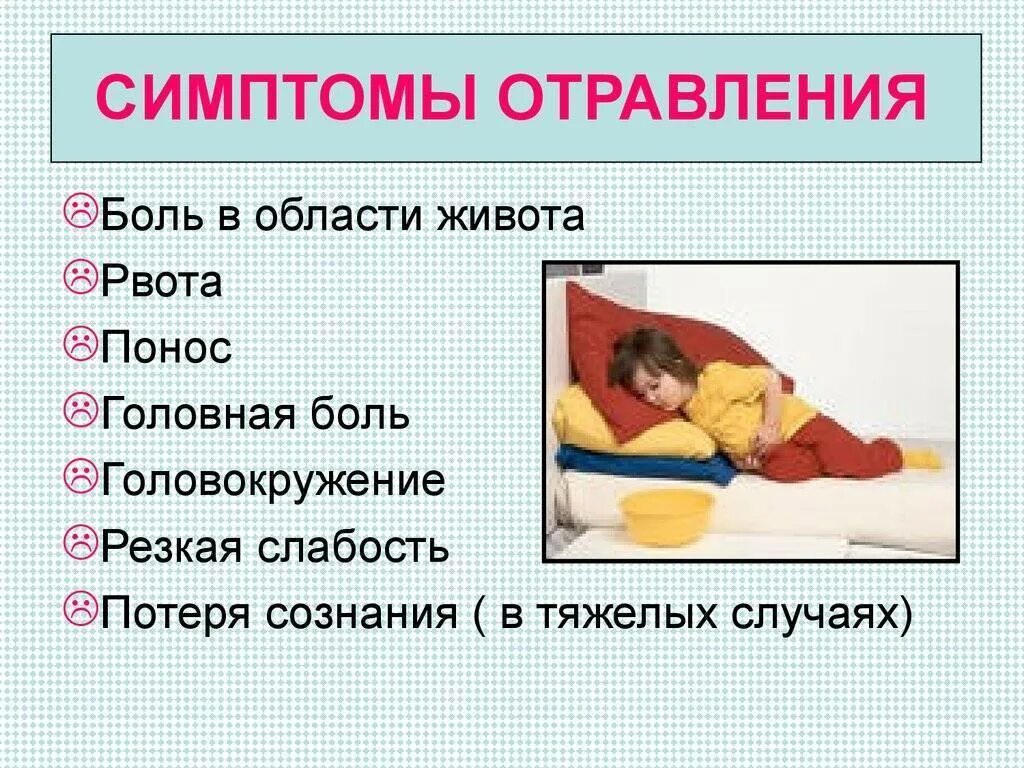 СИМПТОМЫ ОТРАВЛЕНИЯ

☹Боль в области живота
☹Рвота
☹Понос
☹Головная боль
☹Головокружение
☹Резкая слабость
☹Потеря сознания ( в тяжелых случаях)